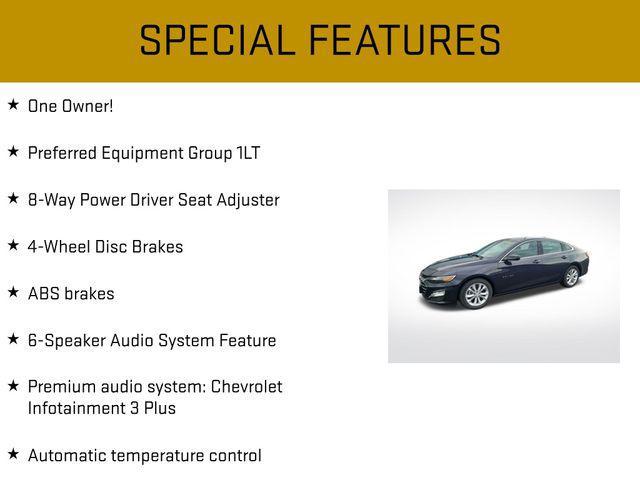 SPECIAL FEATURES

★ One Owner!

★ Preferred Equipment Group 1LT

★ 8-Way Power Driver Seat Adjuster

★ 4-Wheel Disc Brakes

★ ABS brakes

★ 6-Speaker Audio System Feature

★ Premium audio system: Chevrolet Infotainment 3 Plus

★ Automatic temperature control